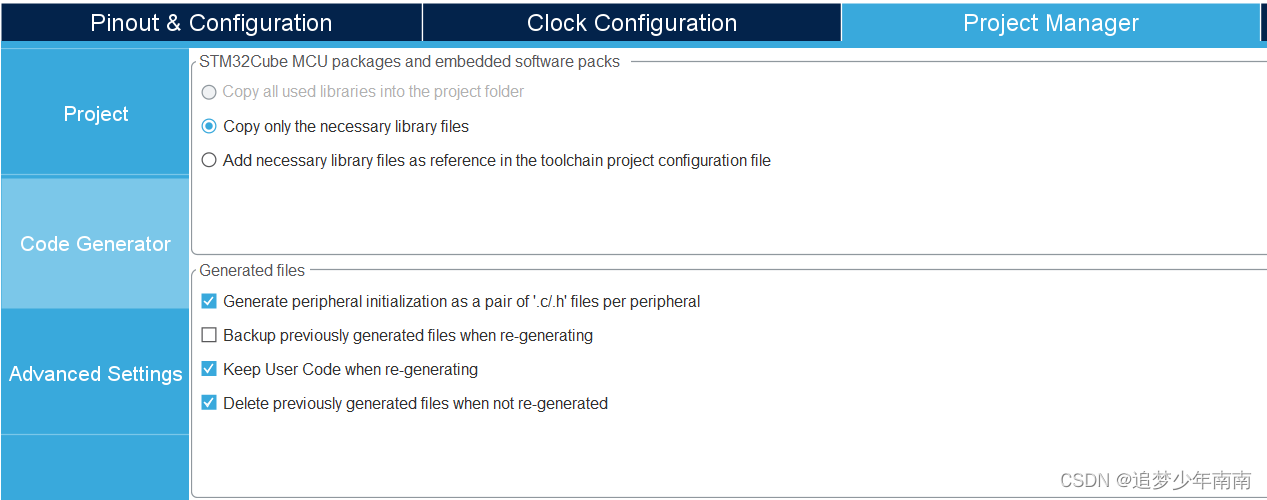 Pinout & Configuration
Clock Configuration
Project Manager

Project

Code Generator

Advanced Settings

STM32Cube MCU packages and embedded software packs
Copy all used libraries into the project folder
Copy only the necessary library files
Add necessary library files as reference in the toolchain project configuration file

Generated files
Generate peripheral initialization as a pair of '.c/.h' files per peripheral
Backup previously generated files when re-generating
Keep User Code when re-generating
Delete previously generated files when not re-generated

CSDN @追梦少年南南